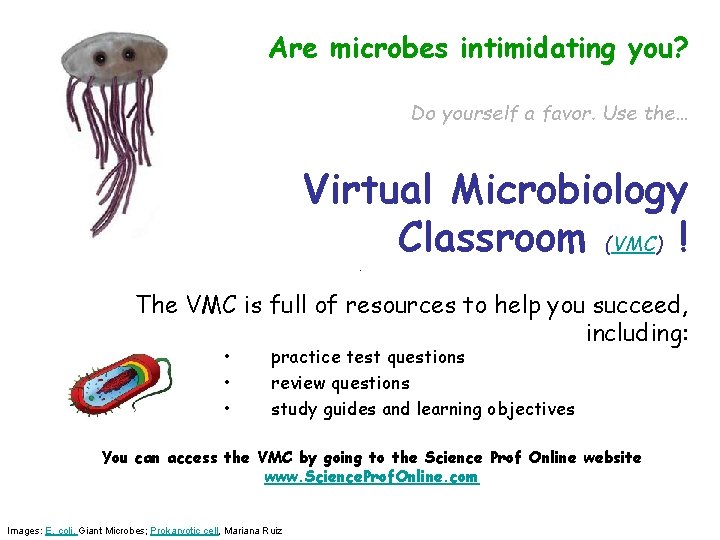 Are microbes intimidating you?

Do yourself a favor. Use the...

Virtual Microbiology Classroom (VMC) !

The VMC is full of resources to help you succeed, including:

• practice test questions
• review questions
• study guides and learning objectives

You can access the VMC by going to the Science Prof Online website
www.ScienceProfOnline.com

Images: E. coli, Giant Microbes; Prokaryotic cell, Mariana Ruiz